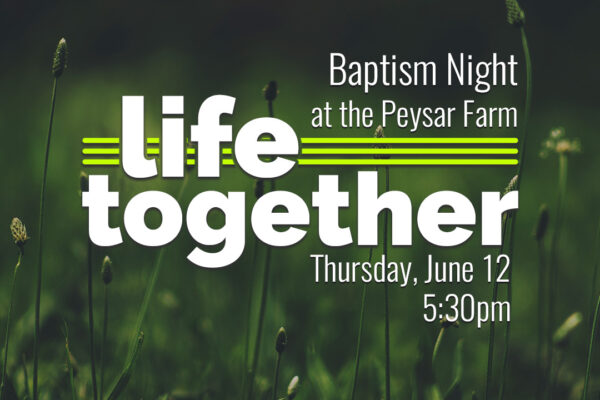 Baptism Night
at the Peysar Farm

life
together

Thursday, June 12
5:30pm